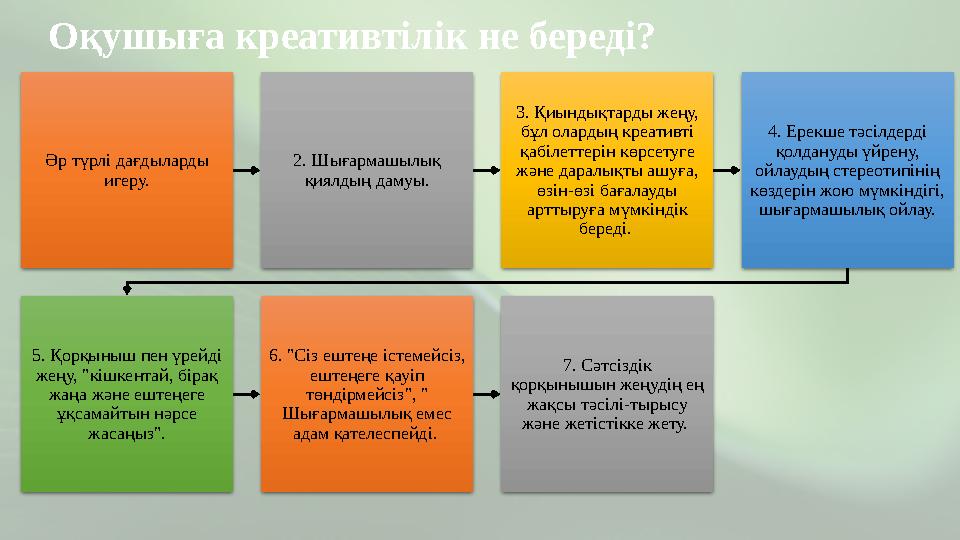 Оқушыға креативтілік не береді?

Әр түрлі дағдыларды игеру.

2. Шығармашылық қиялдың дамуы.

3. Қиындықтарды жеңу, бұл олардың креативті қабілеттерін көрсетуге және даралықты ашуға, өзін-өзі бағалауды арттыруға мүмкіндік береді.

4. Ерекше тәсілдерді қолдануды үйрену, ойлаудың стереотипінің көздерін жою мүмкіндігі, шығармашылық ойлау.

5. Қорқыныш пен үрейді жеңу, "кішкентай, бірақ жаңа және ештеңеге ұқсамайтын нәрсе жасаңыз".

6. "Сіз ештеңе істемейсіз, ештеңеге қауіп төндірмейсіз", " Шығармашылық емес адам қателеспейді.

7. Сәтсіздік қорқынышын жеңудің ең жақсы тәсілі-тырысу және жетістікке жету.